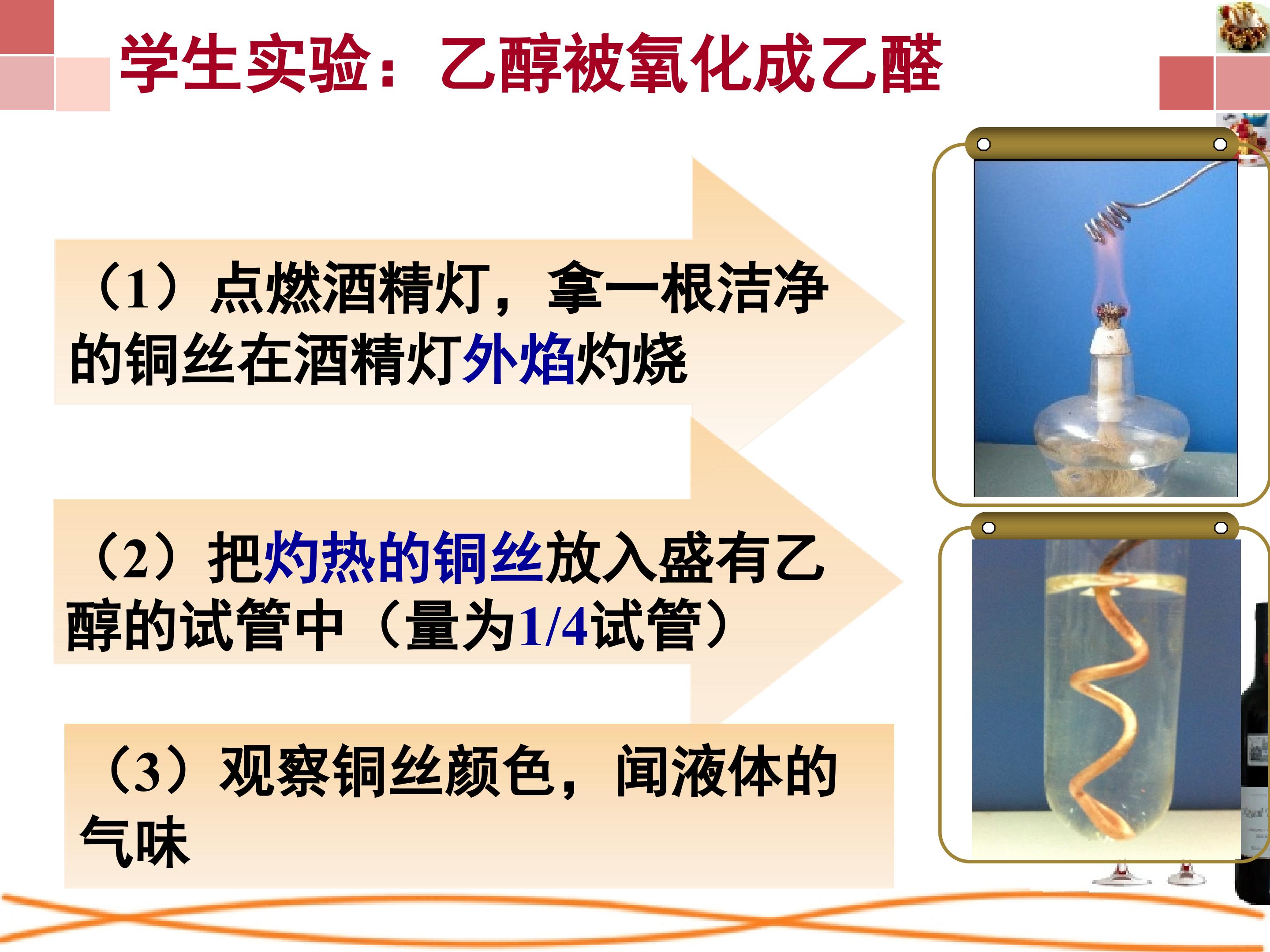 学生实验：乙醇被氧化成乙醛

（1）点燃酒精灯，拿一根洁净的铜丝在酒精灯外焰灼烧

（2）把灼热的铜丝放入盛有乙醇的试管中（量为1/4试管）

（3）观察铜丝颜色，闻液体的气味